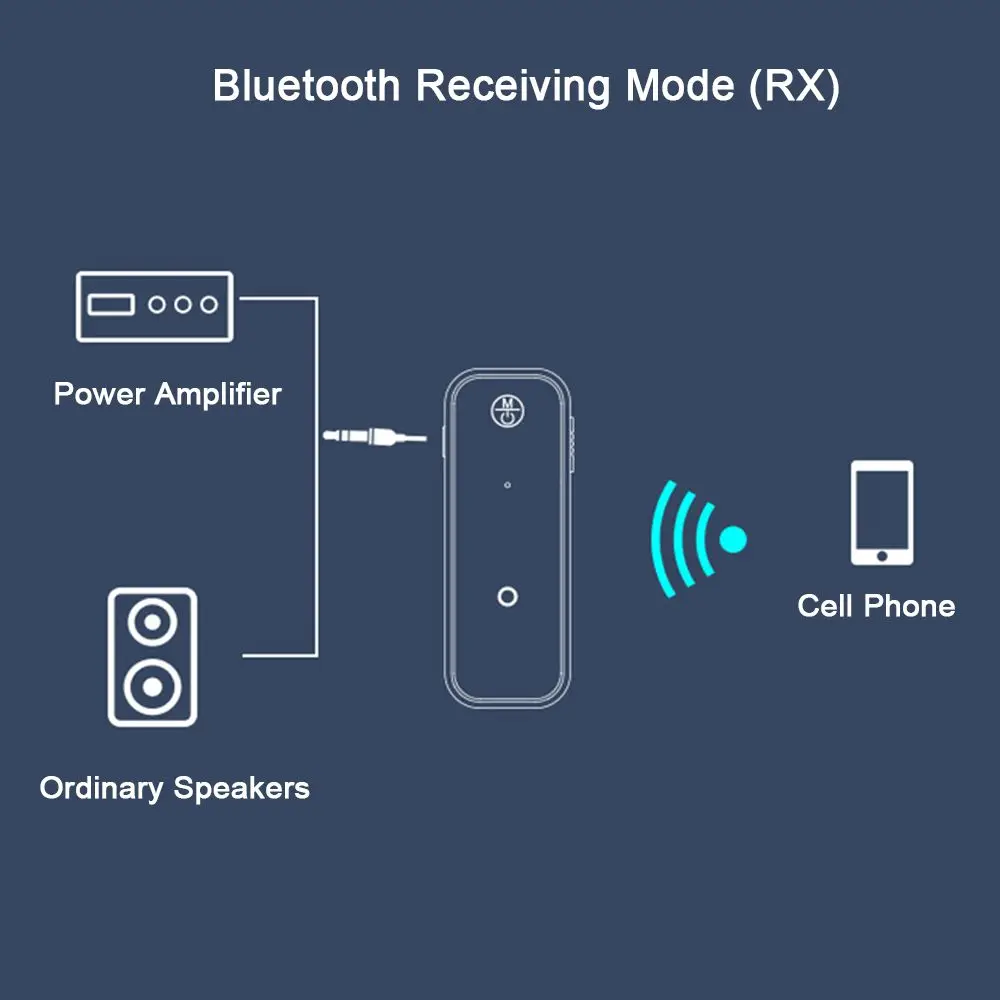 Bluetooth Receiving Mode (RX)

Power Amplifier

M

Cell Phone

Ordinary Speakers